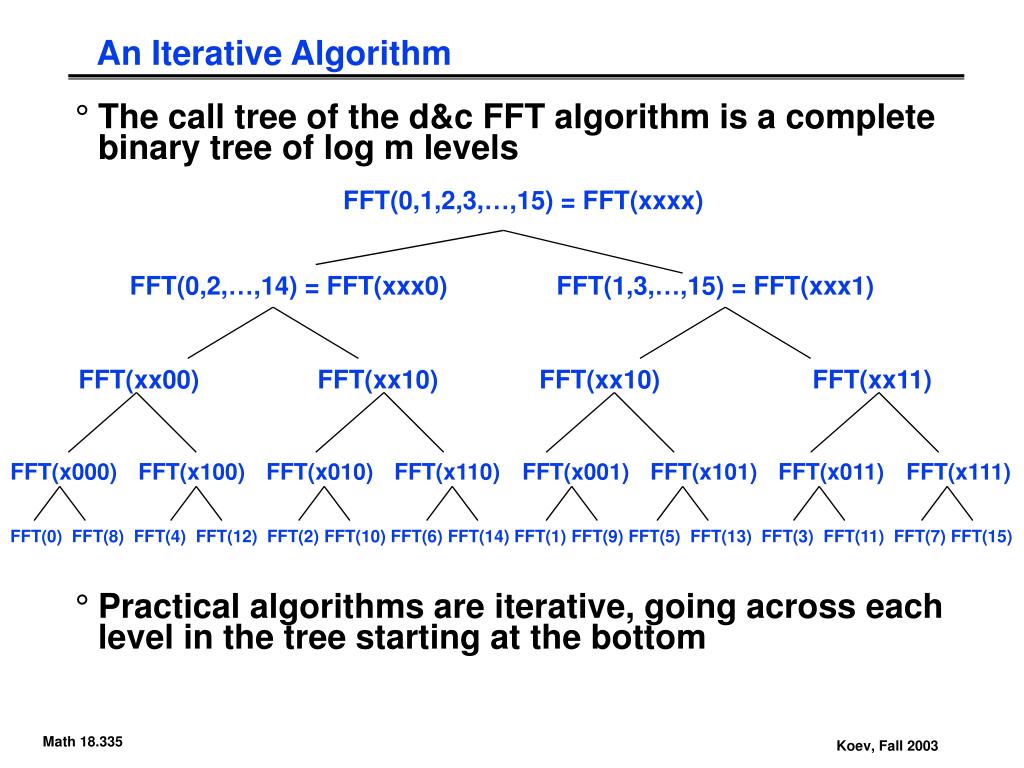 An Iterative Algorithm

° The call tree of the d&c FFT algorithm is a complete binary tree of log m levels

FFT(0,1,2,3,…,15) = FFT(xxxx)

FFT(0,2,…,14) = FFT(xxx0)

FFT(1,3,…,15) = FFT(xxx1)

FFT(xx00) FFT(xx10) FFT(xx10) FFT(xx11)

FFT(x000) FFT(x100) FFT(x010) FFT(x110) FFT(x001) FFT(x101) FFT(x011) FFT(x111)

FFT(0) FFT(8) FFT(4) FFT(12) FFT(2) FFT(10) FFT(6) FFT(14) FFT(1) FFT(9) FFT(5) FFT(13) FFT(3) FFT(11) FFT(7) FFT(15)

° Practical algorithms are iterative, going across each level in the tree starting at the bottom

Math 18.335

Koev, Fall 2003